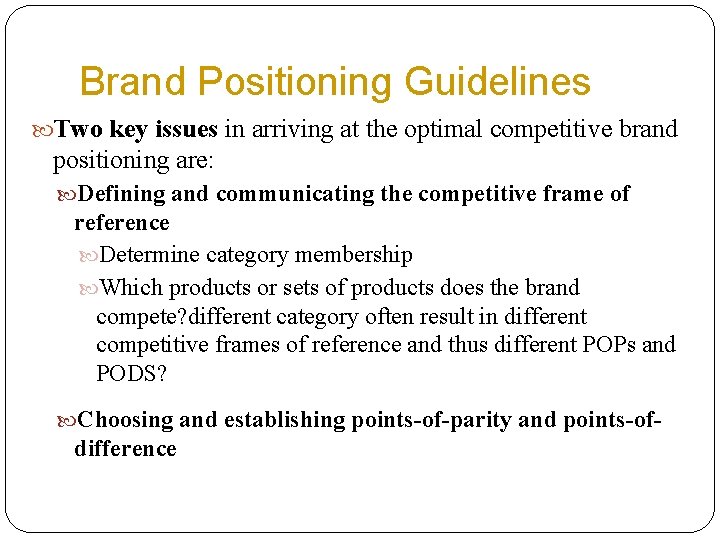 Brand Positioning Guidelines

Two key issues in arriving at the optimal competitive brand positioning are:

Defining and communicating the competitive frame of reference

Determine category membership

Which products or sets of products does the brand compete?different category often result in different competitive frames of reference and thus different POPs and PODS?

Choosing and establishing points-of-parity and points-of-difference